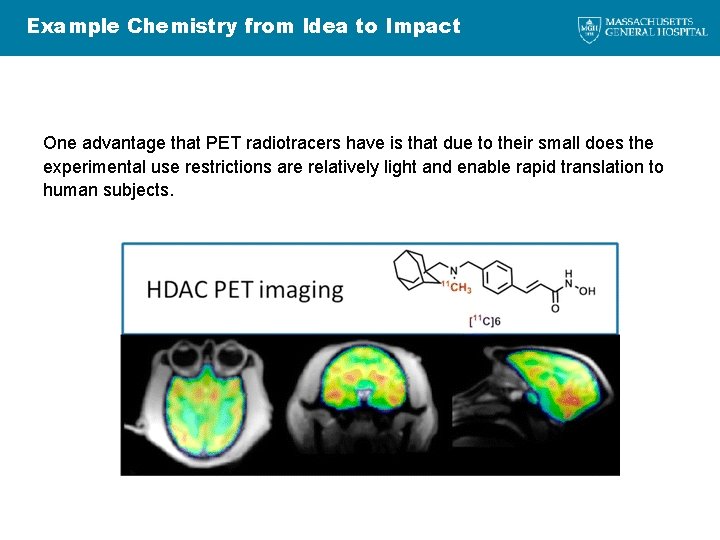 Example Chemistry from Idea to Impact

MGH 1811 MASSACHUSETTS GENERAL HOSPITAL

One advantage that PET radiotracers have is that due to their small does the experimental use restrictions are relatively light and enable rapid translation to human subjects.

HDAC PET imaging

N

$^{11}CH_3$

H

N

OH

O

$[^{11}C]6$